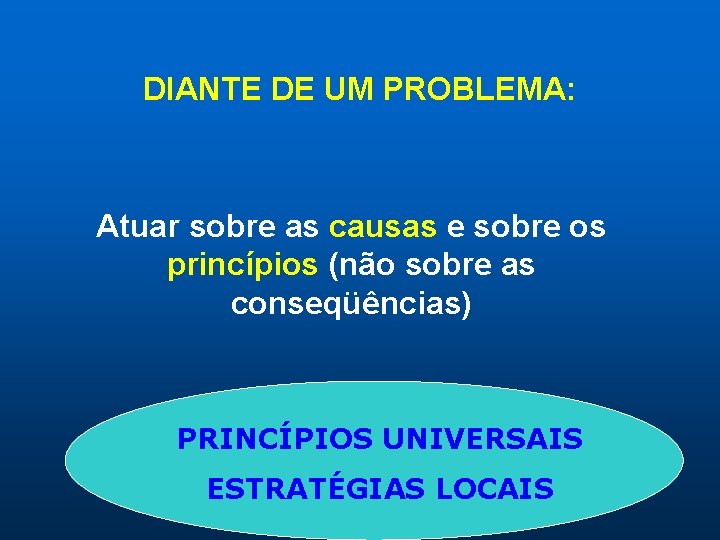 DIANTE DE UM PROBLEMA:

Atuar sobre as causas e sobre os princípios (não sobre as conseqüências)

PRINCÍPIOS UNIVERSAIS

ESTRATÉGIAS LOCAIS